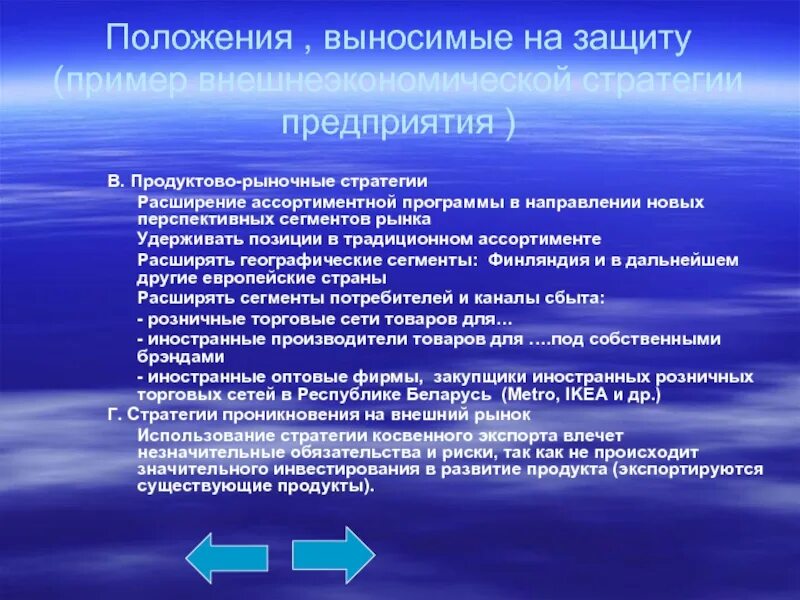 Положения , выносимые на защиту (пример внешнеэкономической стратегии предприятия )

В. Продуктово-рыночные стратегии

Расширение ассортиментной программы в направлении новых перспективных сегментов рынка

Удерживать позиции в традиционном ассортименте

Расширять географические сегменты: Финляндия и в дальнейшем другие европейские страны

Расширять сегменты потребителей и каналы сбыта:

- розничные торговые сети товаров для…

- иностранные производители товаров для ….под собственными брэндами

- иностранные оптовые фирмы, закупщики иностранных розничных торговых сетей в Республике Беларусь (Metro, IKEA и др.)

Г. Стратегии проникновения на внешний рынок

Использование стратегии косвенного экспорта влечет незначительные обязательства и риски, так как не происходит значительного инвестирования в развитие продукта (экспортируются существующие продукты).